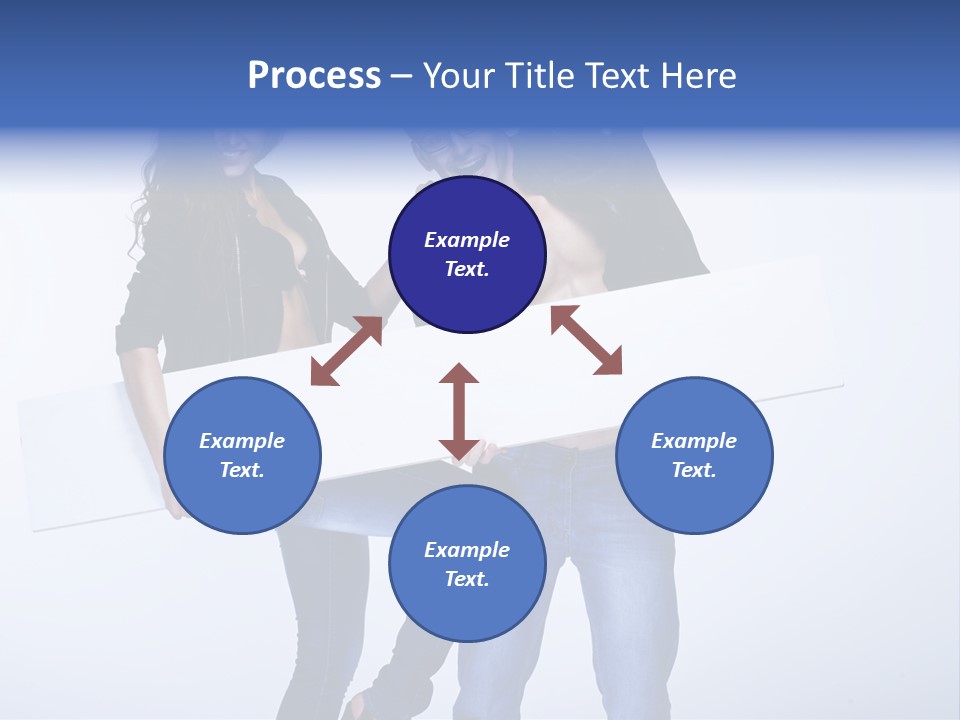 Process – Your Title Text Here

Example Text.

Example Text.

Example Text.

Example Text.